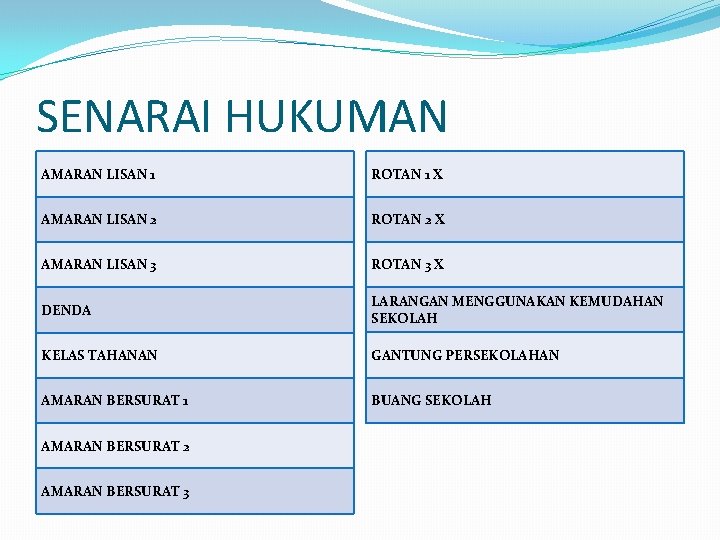 SENARAI HUKUMAN

| AMARAN LISAN 1 |
|---|
| AMARAN LISAN 2 |
| AMARAN LISAN 3 |
| DENDA |
| KELAS TAHANAN |
| AMARAN BERSURAT 1 |
| AMARAN BERSURAT 2 |
| AMARAN BERSURAT 3 |

| ROTAN 1 X |
|---|
| ROTAN 2 X |
| ROTAN 3 X |
| LARANGAN MENGGUNAKAN KEMUDAHAN SEKOLAH |
| GANTUNG PERSEKOLAHAN |
| BUANG SEKOLAH |